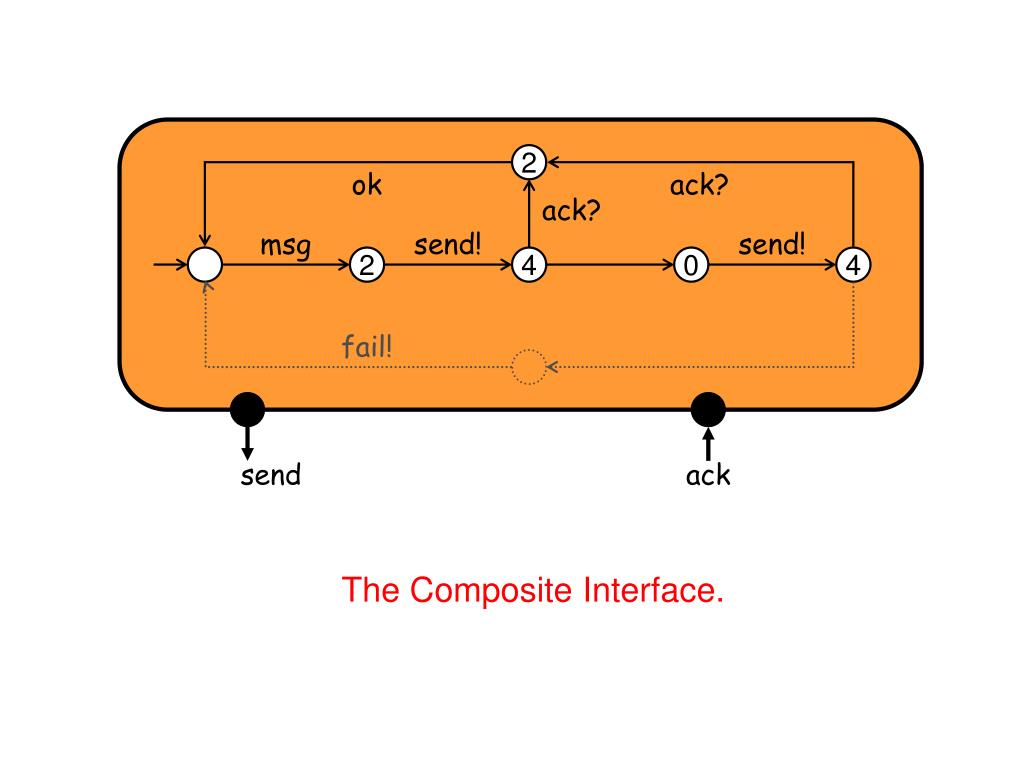 2
ok
ack?
ack?
msg
2
send!
4
0
send!
4
fail!
send
ack

The Composite Interface.